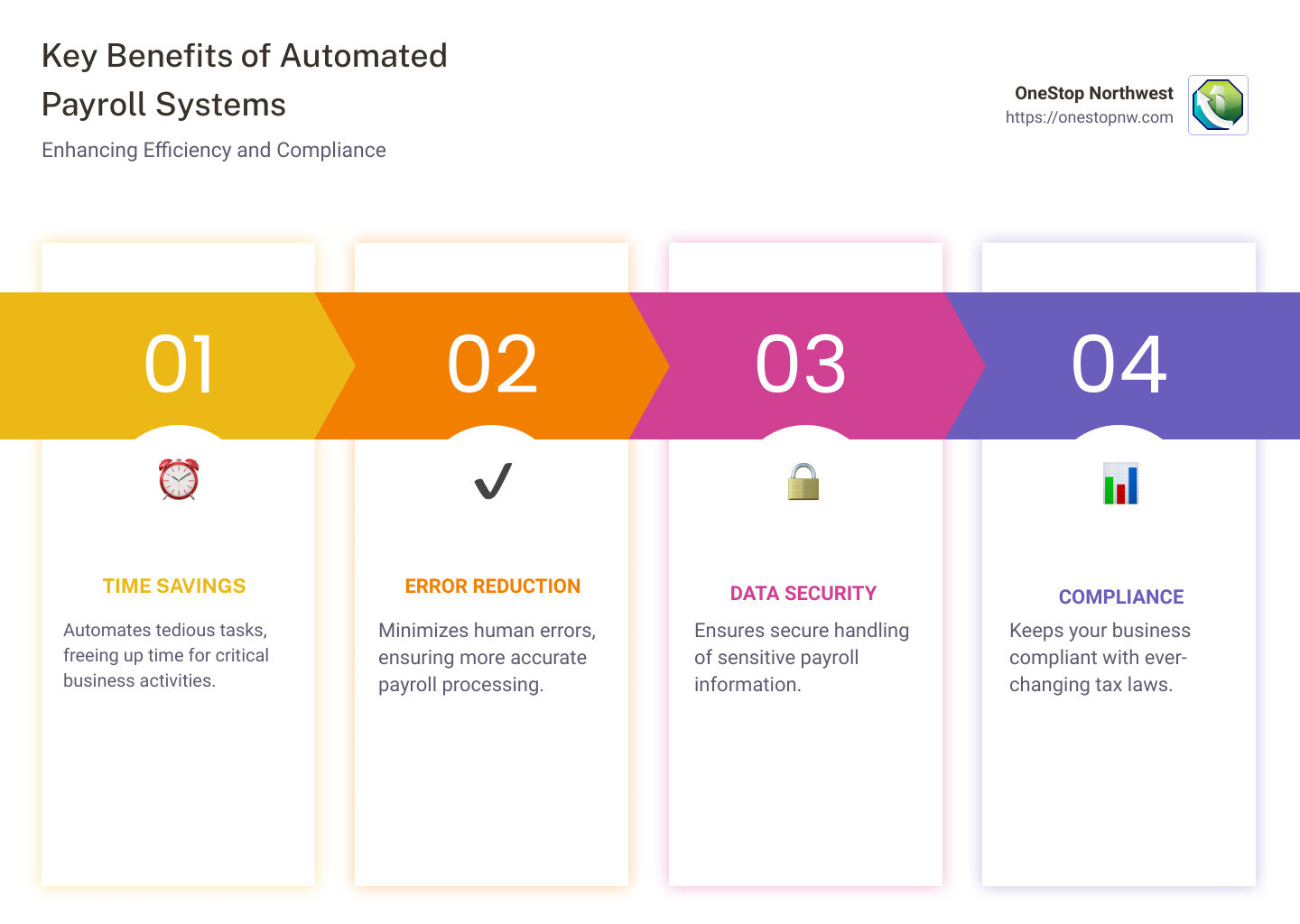 Key Benefits of Automated Payroll Systems

Enhancing Efficiency and Compliance

OneStop Northwest
https://onestopnw.com

01

TIME SAVINGS

Automates tedious tasks, freeing up time for critical business activities.

02

ERROR REDUCTION

Minimizes human errors, ensuring more accurate payroll processing.

03

DATA SECURITY

Ensures secure handling of sensitive payroll information.

04

COMPLIANCE

Keeps your business compliant with ever-changing tax laws.